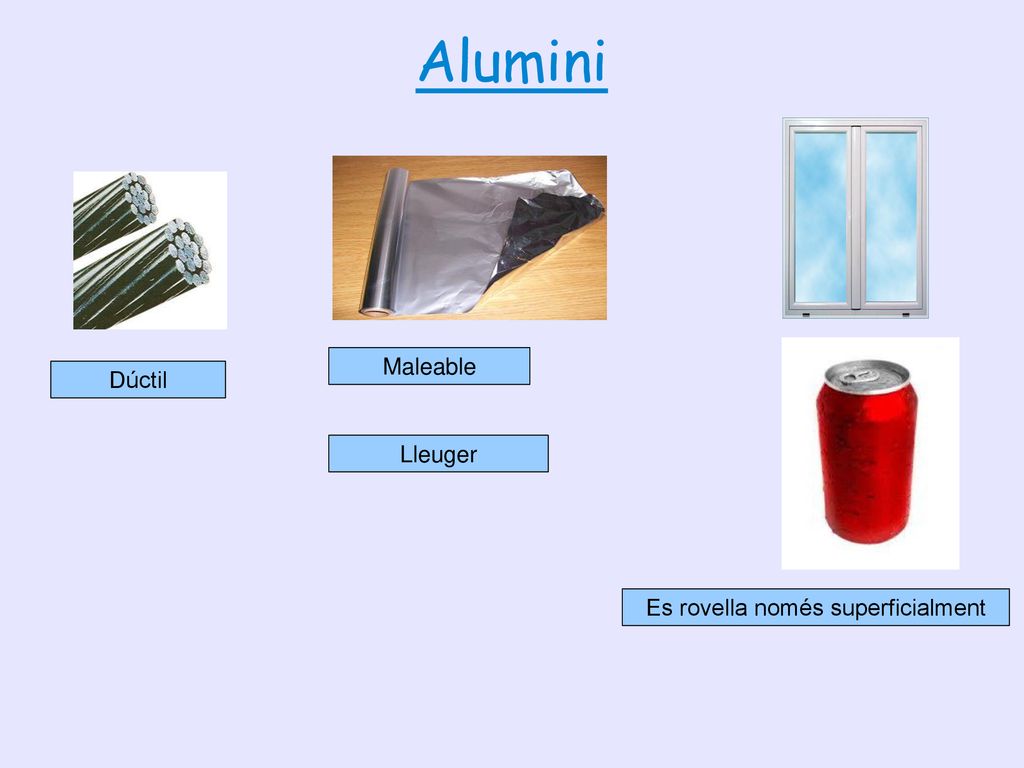 Alumini

Dúctil

Maleable

Lleuger

Es rovella només superficialment